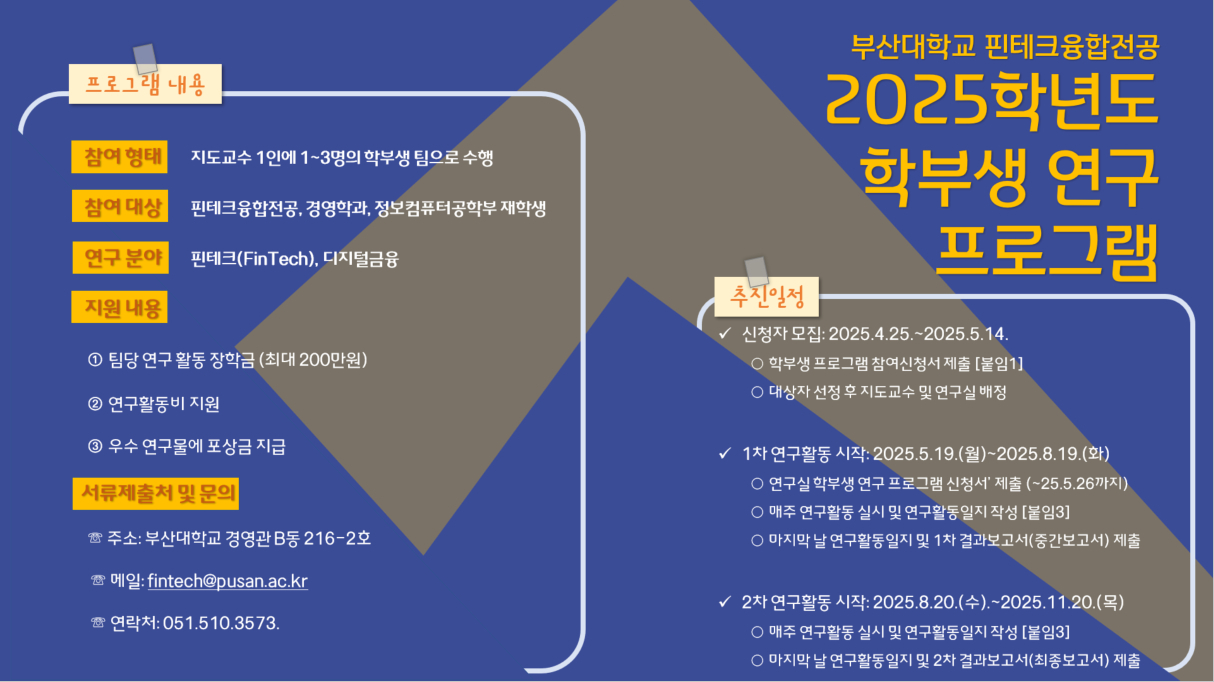 부산대학교 핀테크융합전공
2025학년도
학부생 연구
프로그램

프로그램 내용

참여 형태 지도교수 1인에 1~3명의 학부생 팀으로 수행

참여 대상 핀테크융합전공, 경영학과, 정보컴퓨터공학부 재학생

연구 분야 핀테크(FinTech), 디지털금융

지원 내용

① 팀당 연구 활동 장학금 (최대 200만원)

② 연구활동비 지원

③ 우수 연구물에 포상금 지급

서류제출처 및 문의

☏ 주소: 부산대학교 경영관 B동 216-2호

☏ 메일: fintech@pusan.ac.kr

☏ 연락처: 051.510.3573.

추진일정

✓ 신청자 모집: 2025.4.25.~2025.5.14.
○ 학부생 프로그램 참여신청서 제출 [붙임1]
○ 대상자 선정 후 지도교수 및 연구실 배정

✓ 1차 연구활동 시작: 2025.5.19.(월)~2025.8.19.(화)
○ 연구실 학부생 연구 프로그램 신청서' 제출 (~25.5.26까지)
○ 매주 연구활동 실시 및 연구활동일지 작성 [붙임3]
○ 마지막 날 연구활동일지 및 1차 결과보고서(중간보고서) 제출

✓ 2차 연구활동 시작: 2025.8.20.(수).~2025.11.20.(목)
○ 매주 연구활동 실시 및 연구활동일지 작성 [붙임3]
○ 마지막 날 연구활동일지 및 2차 결과보고서(최종보고서) 제출